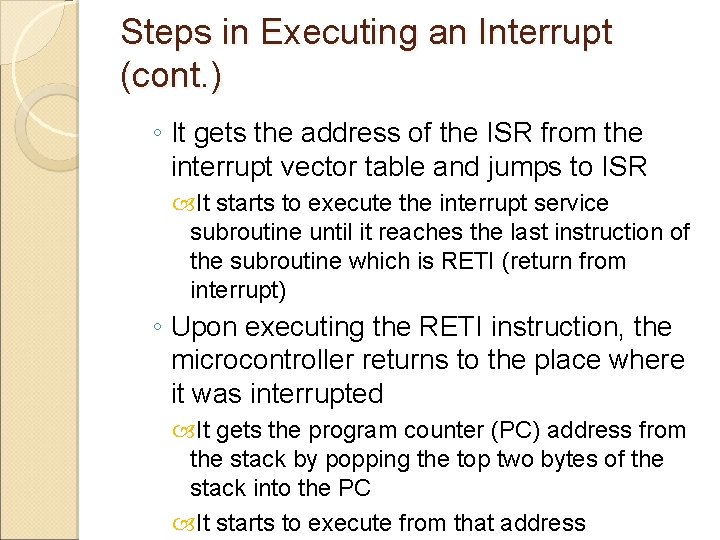 Steps in Executing an Interrupt (cont.)

◦ It gets the address of the ISR from the interrupt vector table and jumps to ISR

It starts to execute the interrupt service subroutine until it reaches the last instruction of the subroutine which is RETI (return from interrupt)

◦ Upon executing the RETI instruction, the microcontroller returns to the place where it was interrupted

It gets the program counter (PC) address from the stack by popping the top two bytes of the stack into the PC

It starts to execute from that address